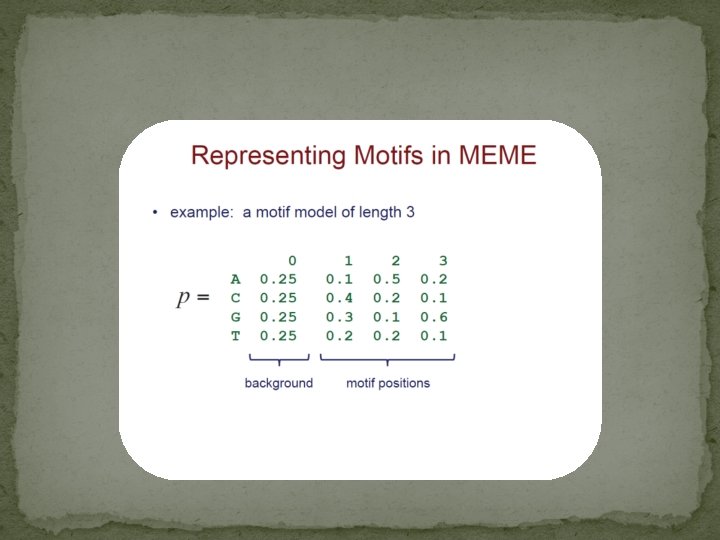 Representing Motifs in MEME

• example: a motif model of length 3

$p =$

| | 0 | 1 | 2 | 3 |
|---|---|---|---|---|
| A | 0.25 | 0.1 | 0.5 | 0.2 |
| C | 0.25 | 0.4 | 0.2 | 0.1 |
| G | 0.25 | 0.3 | 0.1 | 0.6 |
| T | 0.25 | 0.2 | 0.2 | 0.1 |

background

motif positions